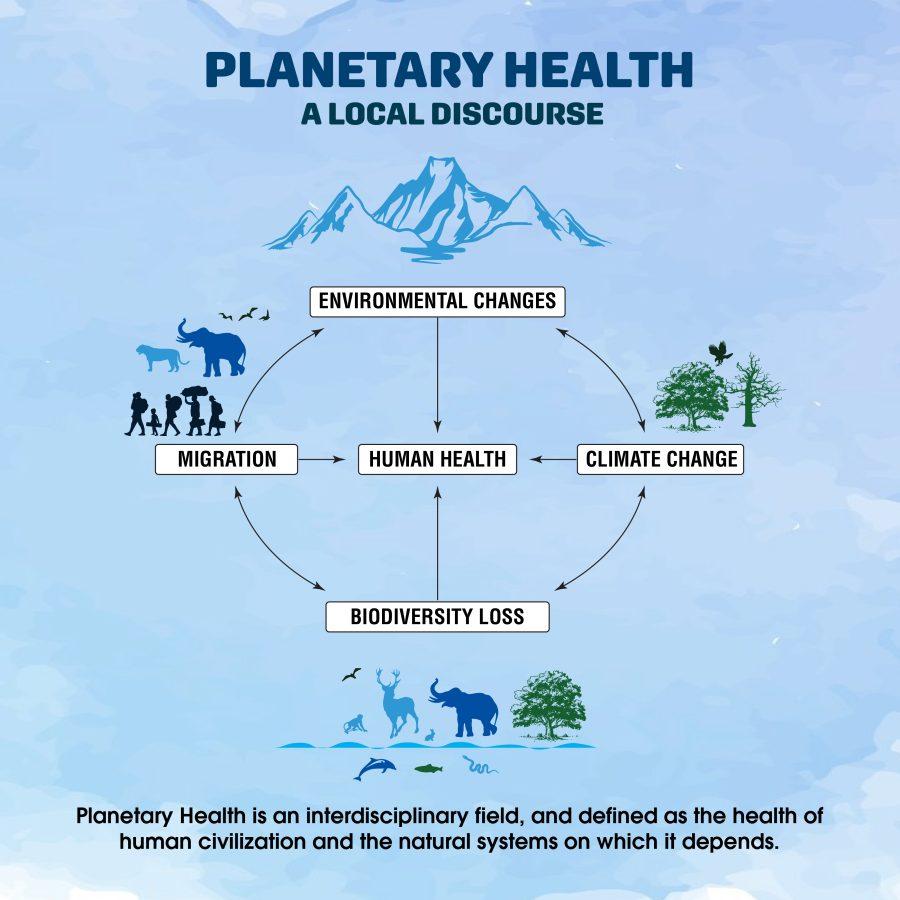 PLANETARY HEALTH
A LOCAL DISCOURSE

ENVIRONMENTAL CHANGES

MIGRATION

HUMAN HEALTH

CLIMATE CHANGE

BIODIVERSITY LOSS

Planetary Health is an interdisciplinary field, and defined as the health of human civilization and the natural systems on which it depends.